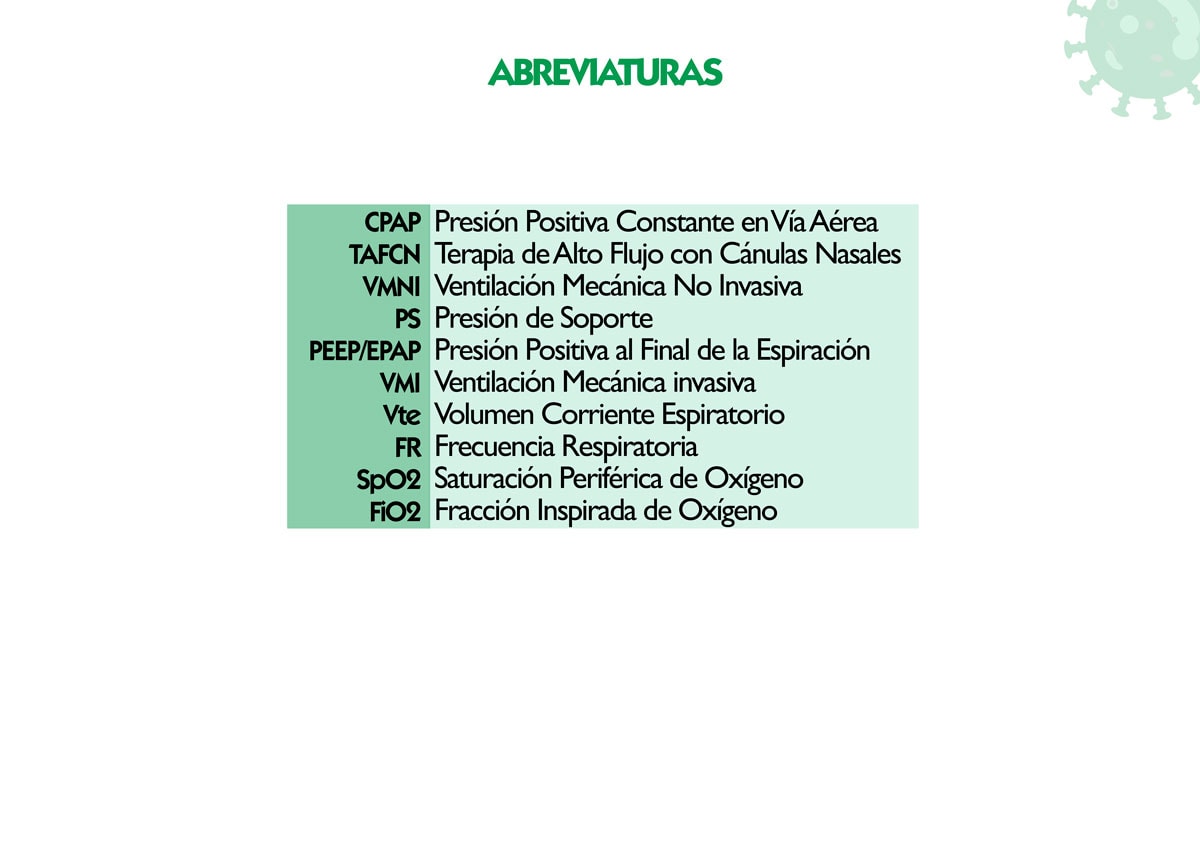 ABREVIATURAS

| | |
|---|---|
| CPAP | Presión Positiva Constante en Vía Aérea |
| TAFCN | Terapia de Alto Flujo con Cánulas Nasales |
| VMNI | Ventilación Mecánica No Invasiva |
| PS | Presión de Soporte |
| PEEP/EPAP | Presión Positiva al Final de la Espiración |
| VMI | Ventilación Mecánica invasiva |
| Vte | Volumen Corriente Espiratorio |
| FR | Frecuencia Respiratoria |
| SpO2 | Saturación Periférica de Oxígeno |
| FiO2 | Fracción Inspirada de Oxígeno |